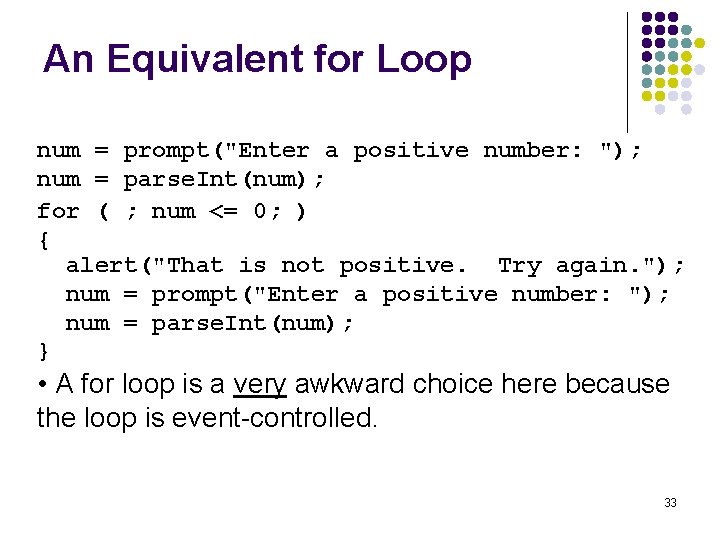 An Equivalent for Loop

num = prompt("Enter a positive number: ");
num = parseInt(num);
for ( ; num <= 0; )
{
  alert("That is not positive.  Try again.");
  num = prompt("Enter a positive number: ");
  num = parseInt(num);
}

• A for loop is a very awkward choice here because the loop is event-controlled.

33